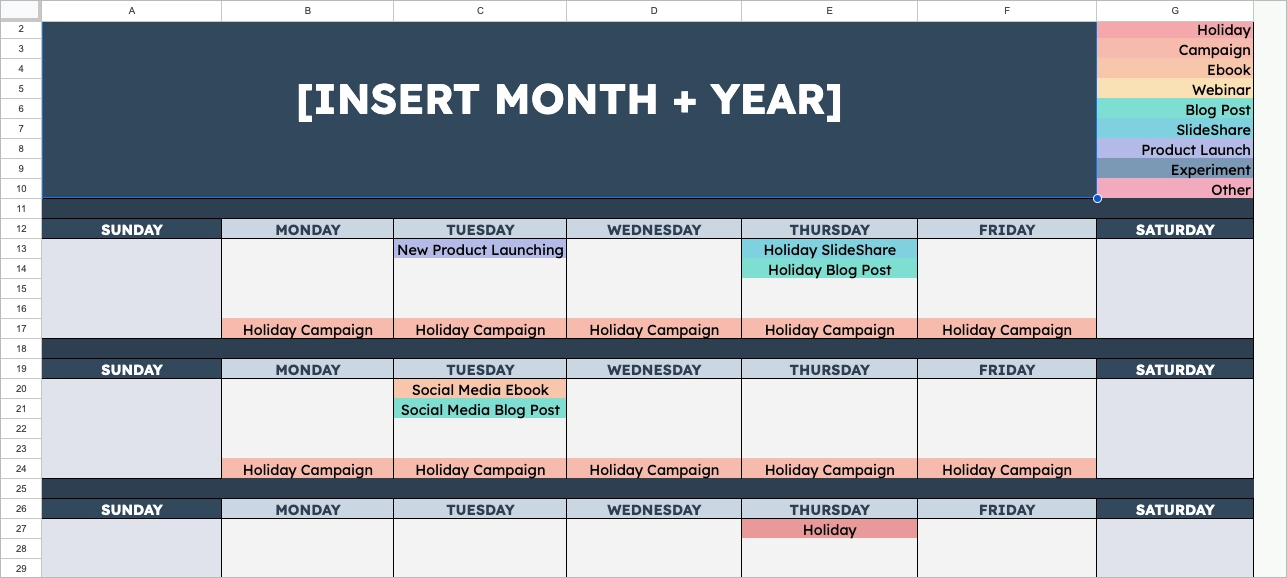 | | A | B | C | D | E | F | G |
|---|---|---|---|---|---|---|---|
| 2 | [INSERT MONTH + YEAR] | | | | | | Holiday |
| 3 | | | | | | | Campaign |
| 4 | | | | | | | Ebook |
| 5 | | | | | | | Webinar |
| 6 | | | | | | | Blog Post |
| 7 | | | | | | | SlideShare |
| 8 | | | | | | | Product Launch |
| 9 | | | | | | | Experiment |
| 10 | | | | | | | Other |
| 11 | | | | | | | |
| 12 | SUNDAY | MONDAY | TUESDAY | WEDNESDAY | THURSDAY | FRIDAY | SATURDAY |
| 13 | | | New Product Launching | | Holiday SlideShare | | |
| 14 | | | | | Holiday Blog Post | | |
| 15 | | | | | | | |
| 16 | | | | | | | |
| 17 | | Holiday Campaign | Holiday Campaign | Holiday Campaign | Holiday Campaign | Holiday Campaign | |
| 18 | | | | | | | |
| 19 | SUNDAY | MONDAY | TUESDAY | WEDNESDAY | THURSDAY | FRIDAY | SATURDAY |
| 20 | | | Social Media Ebook | | | | |
| 21 | | | Social Media Blog Post | | | | |
| 22 | | | | | | | |
| 23 | | | | | | | |
| 24 | | Holiday Campaign | Holiday Campaign | Holiday Campaign | Holiday Campaign | Holiday Campaign | |
| 25 | | | | | | | |
| 26 | SUNDAY | MONDAY | TUESDAY | WEDNESDAY | THURSDAY | FRIDAY | SATURDAY |
| 27 | | | | | Holiday | | |
| 28 | | | | | | | |
| 29 | | | | | | | |